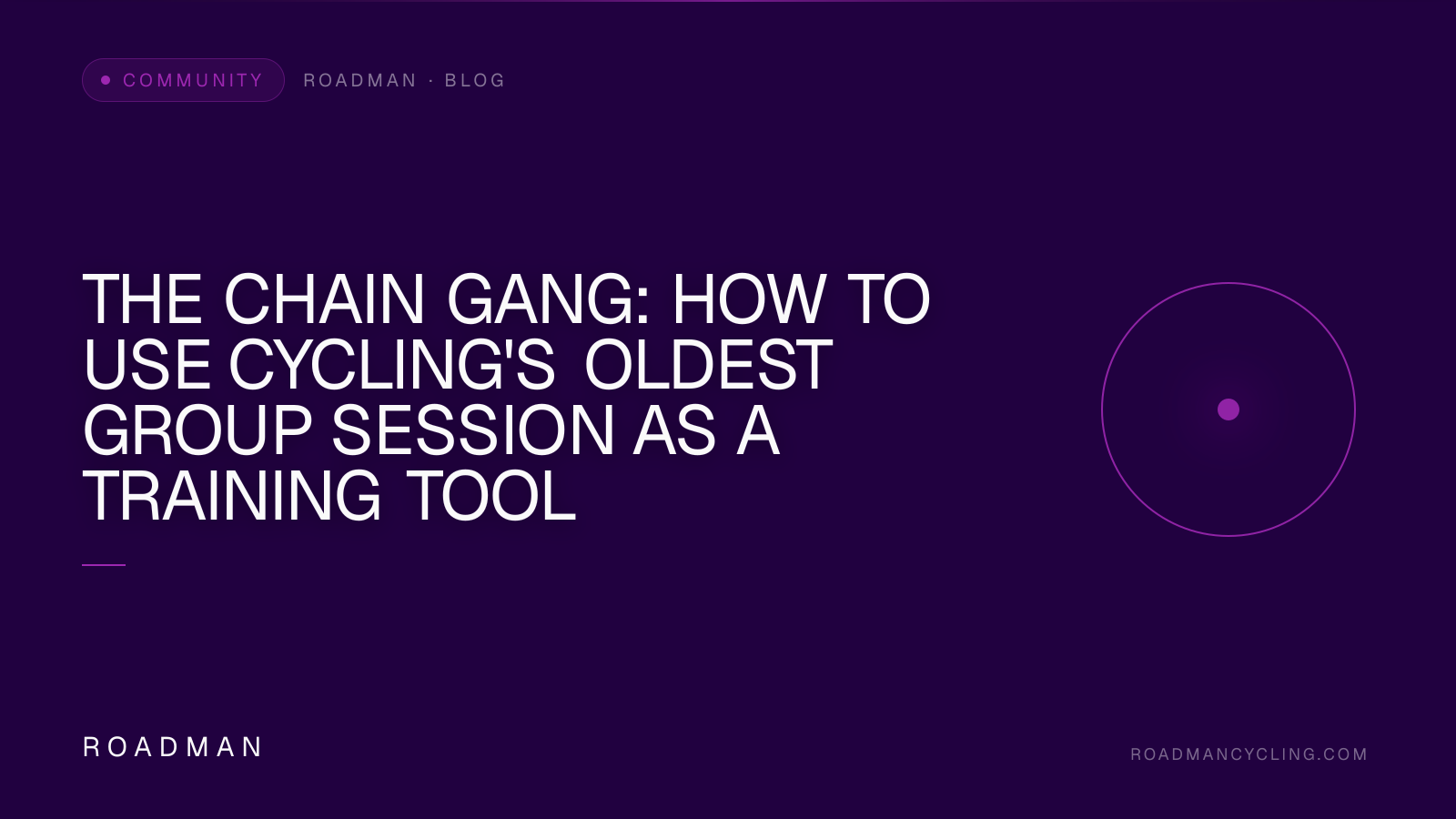 COMMUNITY

ROADMAN · BLOG

THE CHAIN GANG: HOW TO USE CYCLING'S OLDEST GROUP SESSION AS A TRAINING TOOL

ROADMAN

ROADMANCYCLING.COM